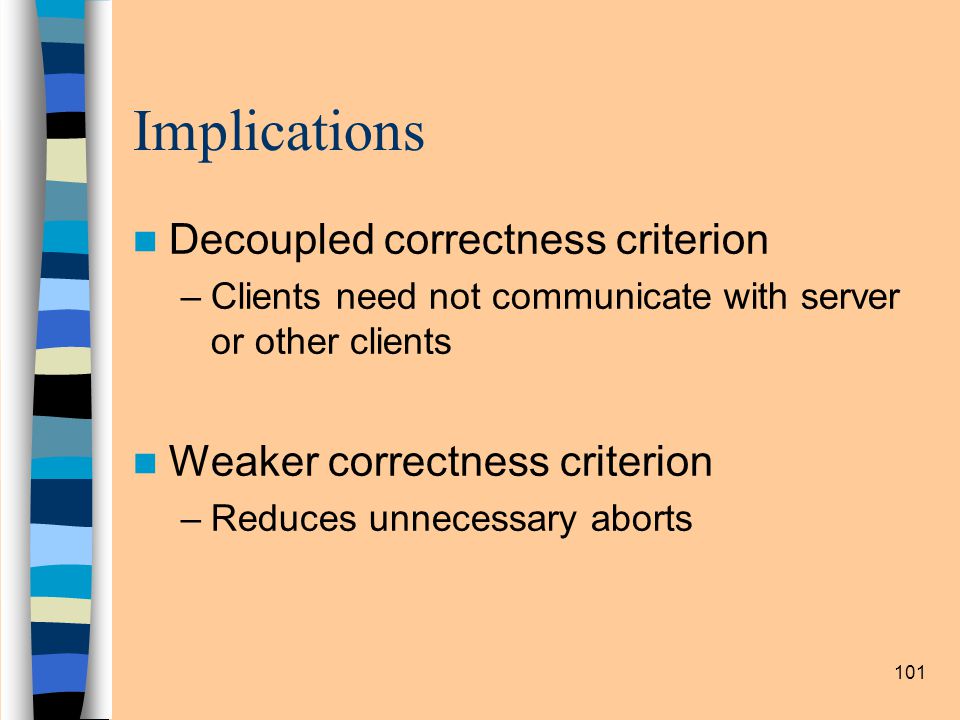 Implications

Decoupled correctness criterion

– Clients need not communicate with server or other clients

Weaker correctness criterion

– Reduces unnecessary aborts

101